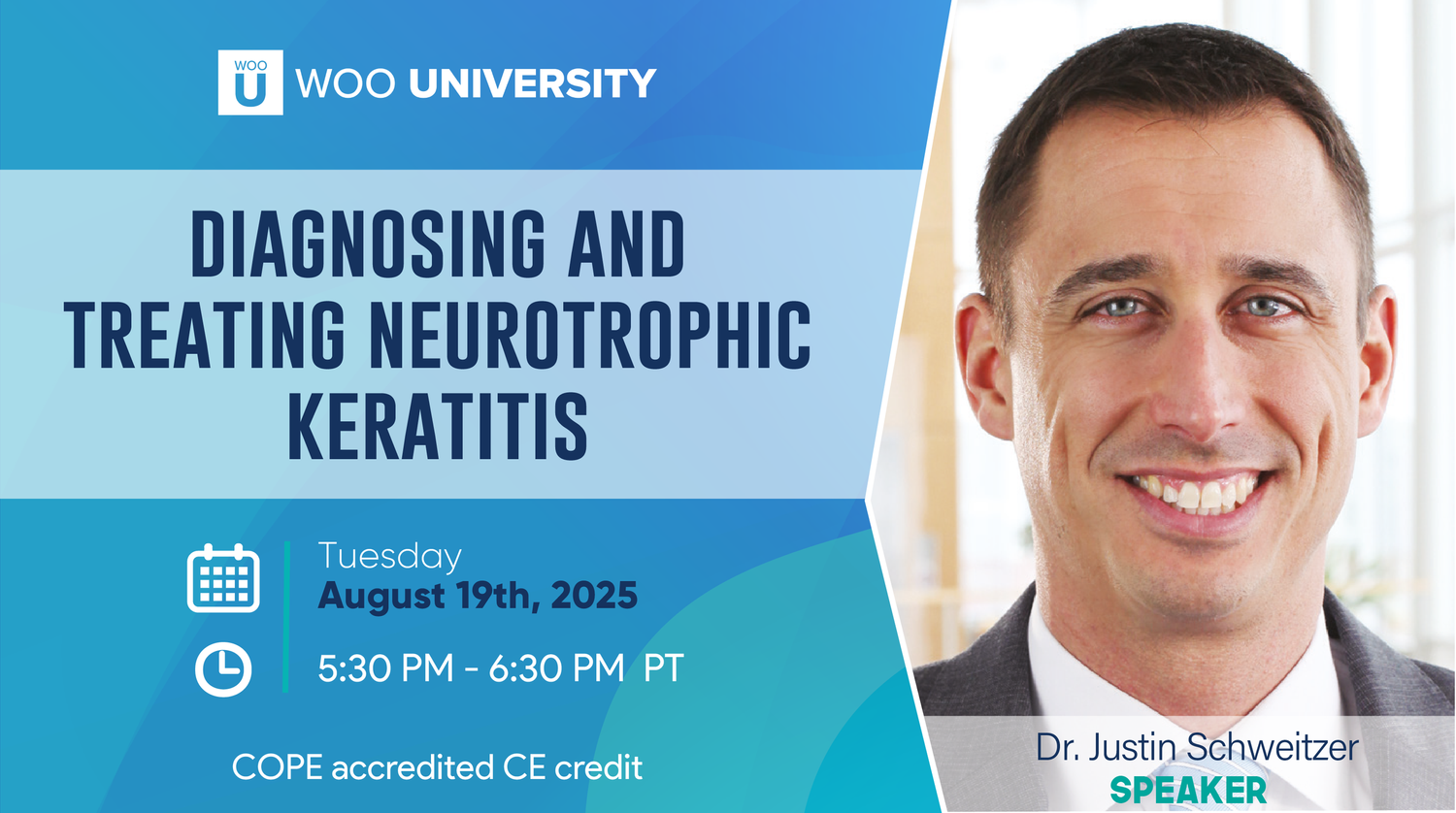 WOO U WOO UNIVERSITY

DIAGNOSING AND TREATING NEUROTROPHIC KERATITIS

Tuesday
August 19th, 2025

5:30 PM - 6:30 PM PT

COPE accredited CE credit

Dr. Justin Schweitzer
SPEAKER